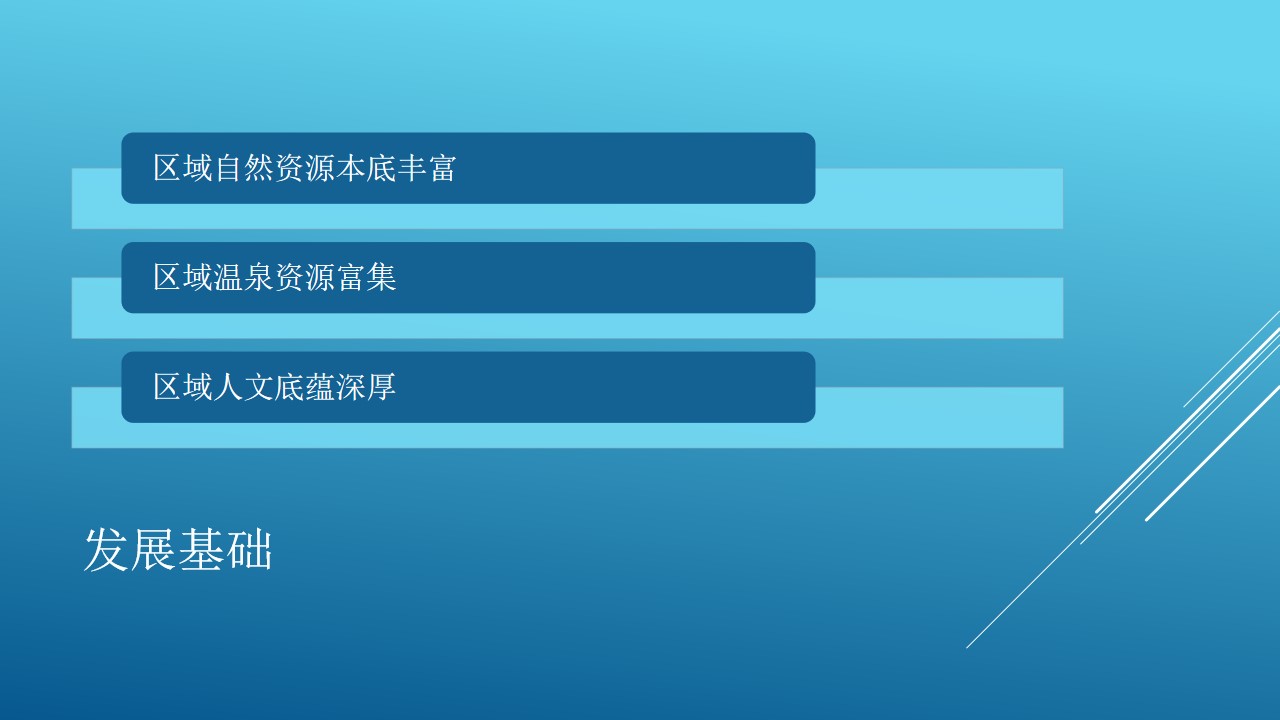 区域自然资源本底丰富

区域温泉资源富集

区域人文底蕴深厚

发展基础